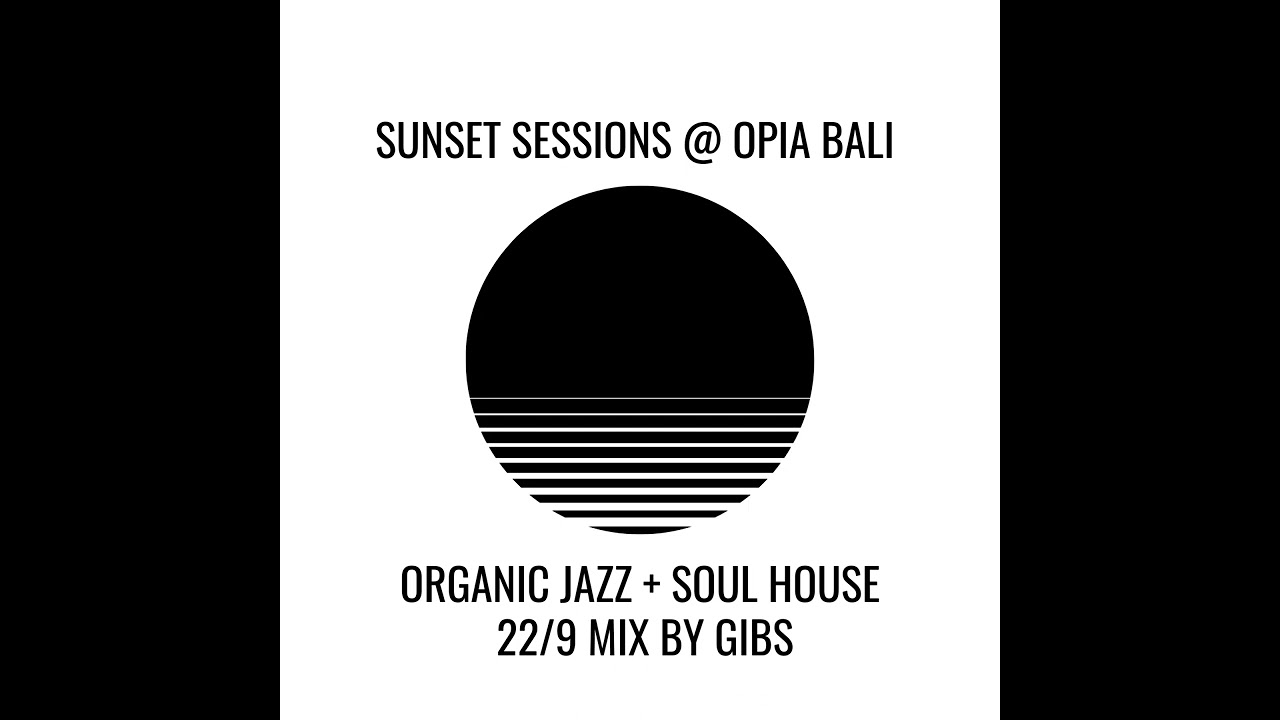 SUNSET SESSIONS @ OPIA BALI

ORGANIC JAZZ + SOUL HOUSE
22/9 MIX BY GIBS